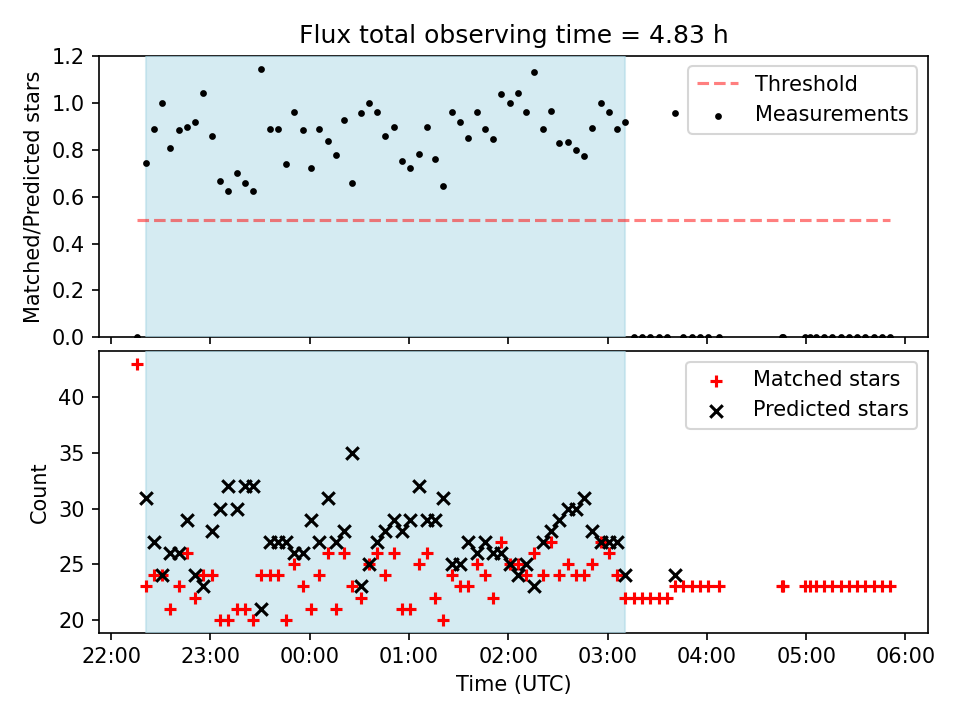 Flux total observing time = 4.83 h

Matched/Predicted stars

1.2
1.0
0.8
0.6
0.4
0.2
0.0

Threshold
Measurements

Count

40
35
30
25
20

Matched stars
Predicted stars

22:00 23:00 00:00 01:00 02:00 03:00 04:00 05:00 06:00

Time (UTC)